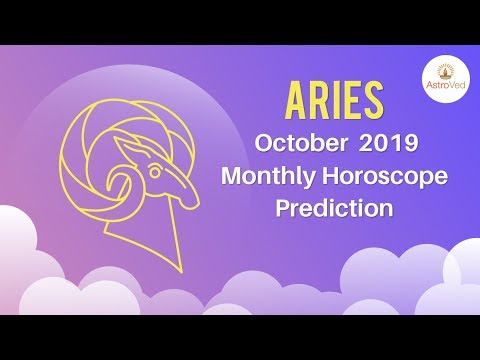 AstroVed

ARIES

October 2019
Monthly Horoscope
Prediction